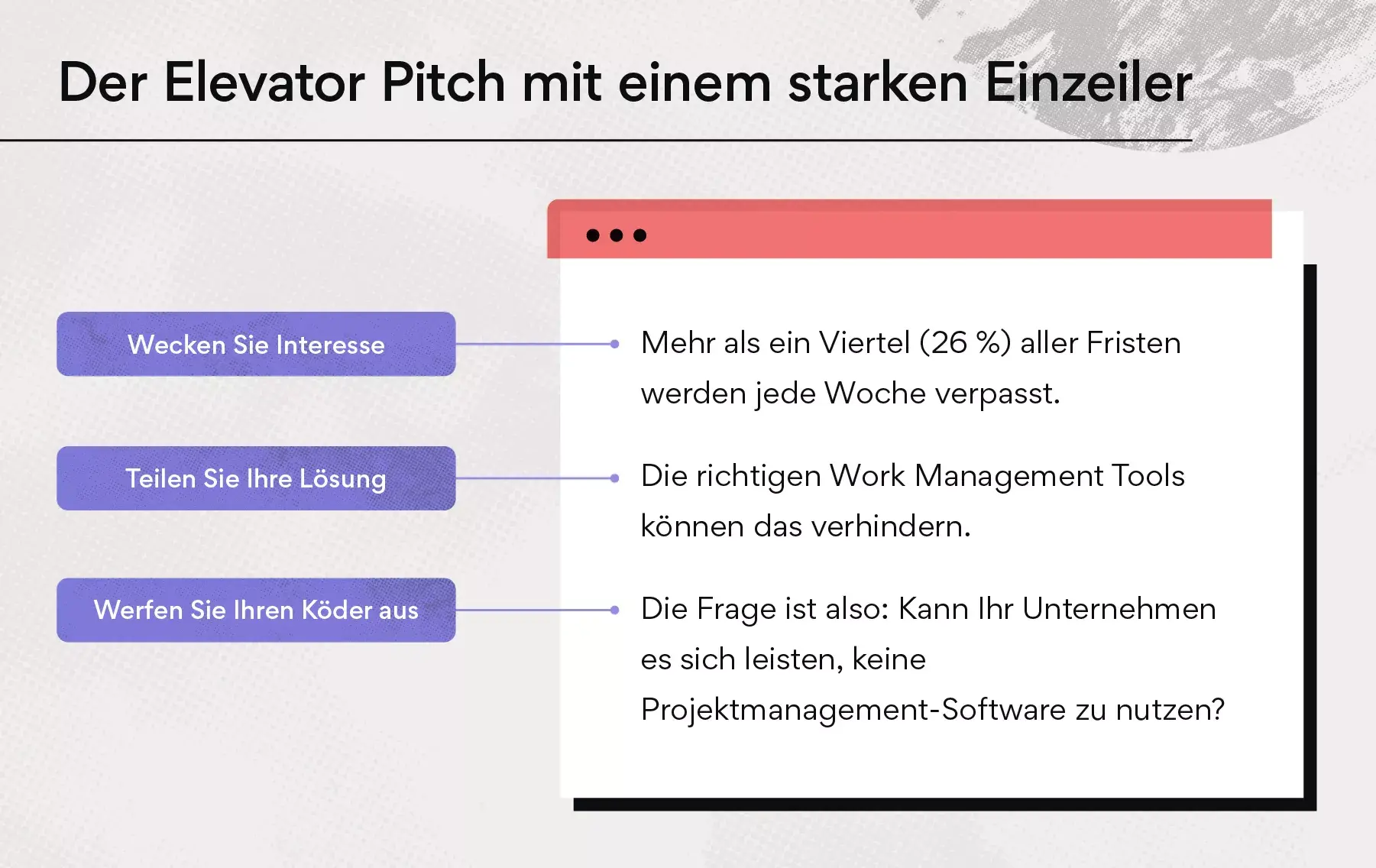 Der Elevator Pitch mit einem starken Einzeiler

Wecken Sie Interesse

Mehr als ein Viertel (26 %) aller Fristen werden jede Woche verpasst.

Teilen Sie Ihre Lösung

Die richtigen Work Management Tools können das verhindern.

Werfen Sie Ihren Köder aus

Die Frage ist also: Kann Ihr Unternehmen es sich leisten, keine Projektmanagement-Software zu nutzen?